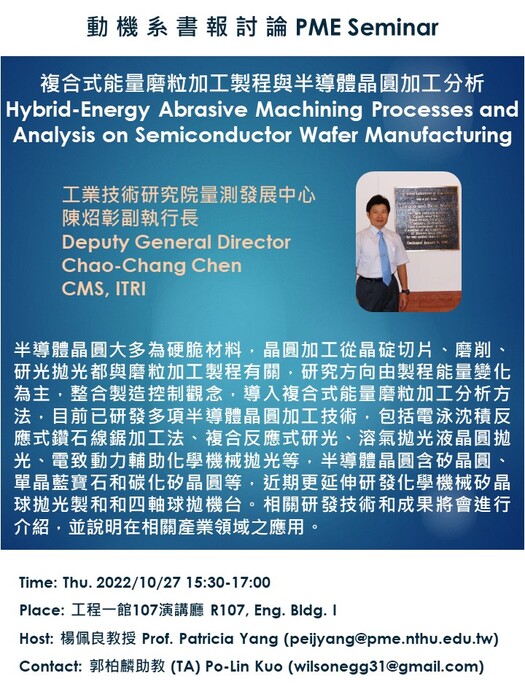 動機系書報討論 PME Seminar

複合式能量磨粒加工製程與半導體晶圓加工分析
Hybrid-Energy Abrasive Machining Processes and Analysis on Semiconductor Wafer Manufacturing

工業技術研究院量測發展中心
陳炤彰副執行長
Deputy General Director
Chao-Chang Chen
CMS, ITRI

半導體晶圓大多為硬脆材料，晶圓加工從晶碇切片、磨削、研光拋光都與磨粒加工製程有關，研究方向由製程能量變化為主，整合製造控制觀念，導入複合式能量磨粒加工分析方法，目前已研發多項半導體晶圓加工技術，包括電泳沈積反應式鑽石線鋸加工法、複合反應式研光、溶氣拋光液晶圓拋光、電致動力輔助化學機械拋光等，半導體晶圓含矽晶圓、單晶藍寶石和碳化矽晶圓等，近期更延伸研發化學機械矽晶球拋光製和和四軸球拋機台。相關研發技術和成果將會進行介紹，並說明在相關產業領域之應用。

Time: Thu. 2022/10/27 15:30-17:00
Place: 工程一館107演講廳 R107, Eng. Bldg. I
Host: 楊佩良教授 Prof. Patricia Yang (peijyang@pme.nthu.edu.tw)
Contact: 郭柏麟助教 (TA) Po-Lin Kuo (wilsonegg31@gmail.com)